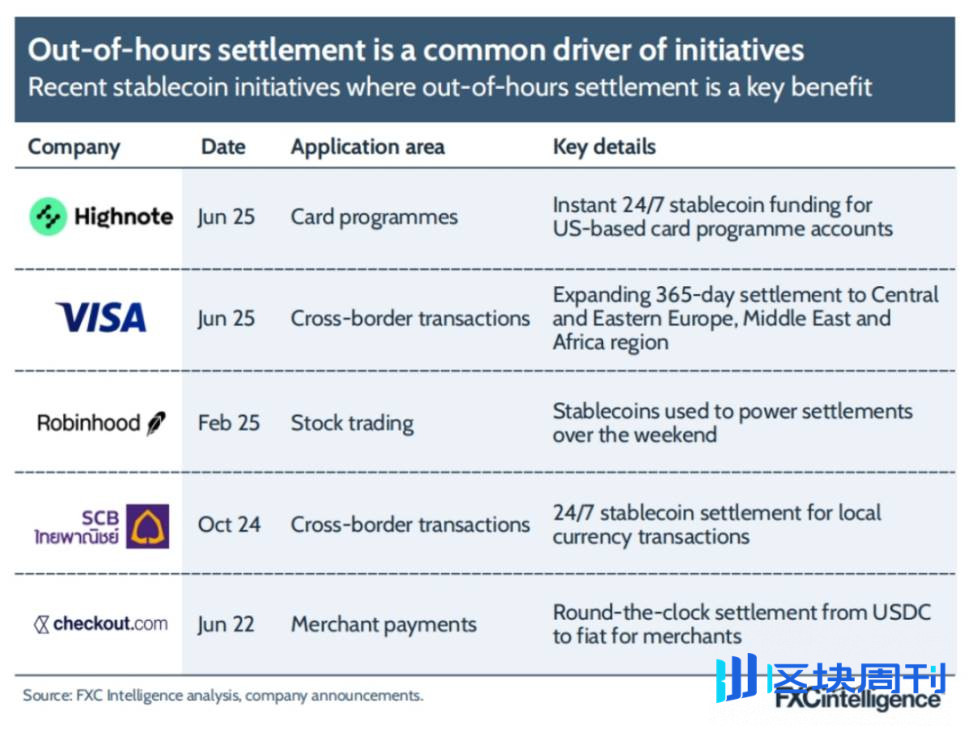 Out-of-hours settlement is a common driver of initiatives
Recent stablecoin initiatives where out-of-hours settlement is a key benefit

| Company | Date | Application area | Key details |
|---|---|---|---|
| Highnote | Jun 25 | Card programmes | Instant 24/7 stablecoin funding for US-based card programme accounts |
| VISA | Jun 25 | Cross-border transactions | Expanding 365-day settlement to Central and Eastern Europe, Middle East and Africa region |
| Robinhood | Feb 25 | Stock trading | Stablecoins used to power settlements over the weekend |
| SCB ไทยพาณิชย์ | Oct 24 | Cross-border transactions | 24/7 stablecoin settlement for local currency transactions |
| checkout.com | Jun 22 | Merchant payments | Round-the-clock settlement from USDC to fiat for merchants |

Source: FXC Intelligence analysis, company announcements.

区块周刊
FXCintelligence